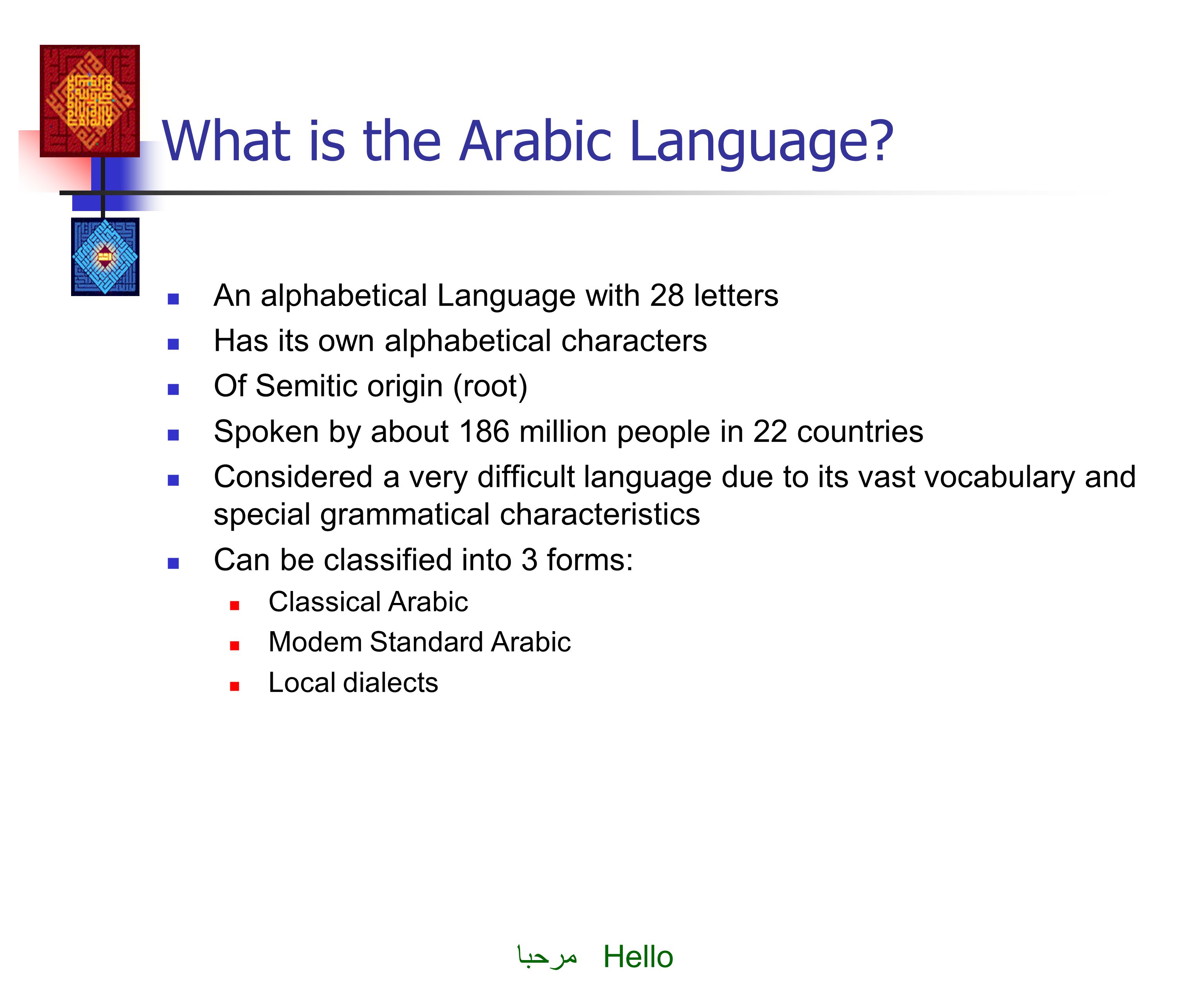 What is the Arabic Language?

- An alphabetical Language with 28 letters
- Has its own alphabetical characters
- Of Semitic origin (root)
- Spoken by about 186 million people in 22 countries
- Considered a very difficult language due to its vast vocabulary and special grammatical characteristics
- Can be classified into 3 forms:
  - Classical Arabic
  - Modem Standard Arabic
  - Local dialects

مرحبا Hello